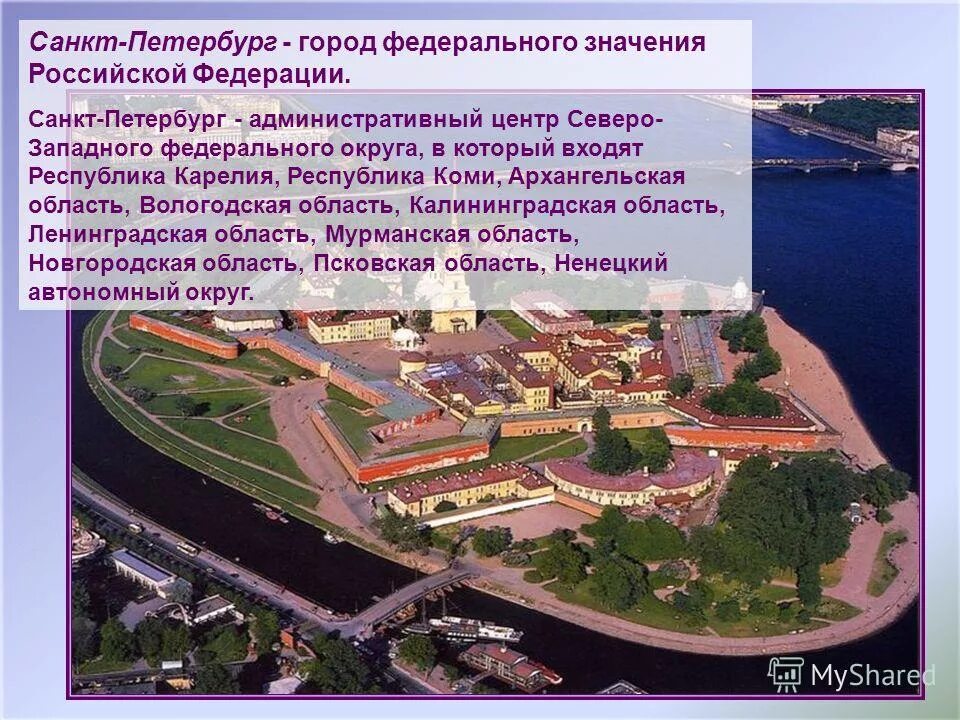 Санкт-Петербург - город федерального значения Российской Федерации.

Санкт-Петербург - административный центр Северо-Западного федерального округа, в который входят Республика Карелия, Республика Коми, Архангельская область, Вологодская область, Калининградская область, Ленинградская область, Мурманская область, Новгородская область, Псковская область, Ненецкий автономный округ.

MyShared